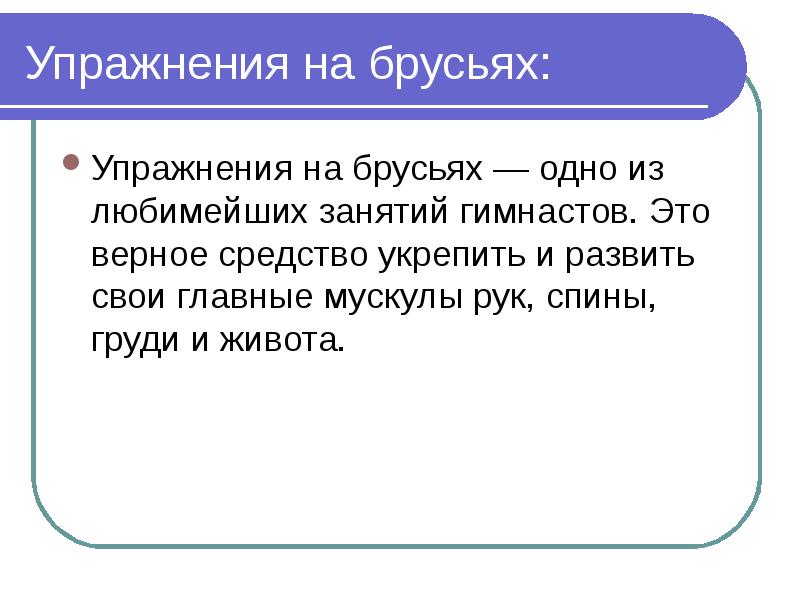 Упражнения на брусьях:

Упражнения на брусьях — одно из любимейших занятий гимнастов. Это верное средство укрепить и развить свои главные мускулы рук, спины, груди и живота.